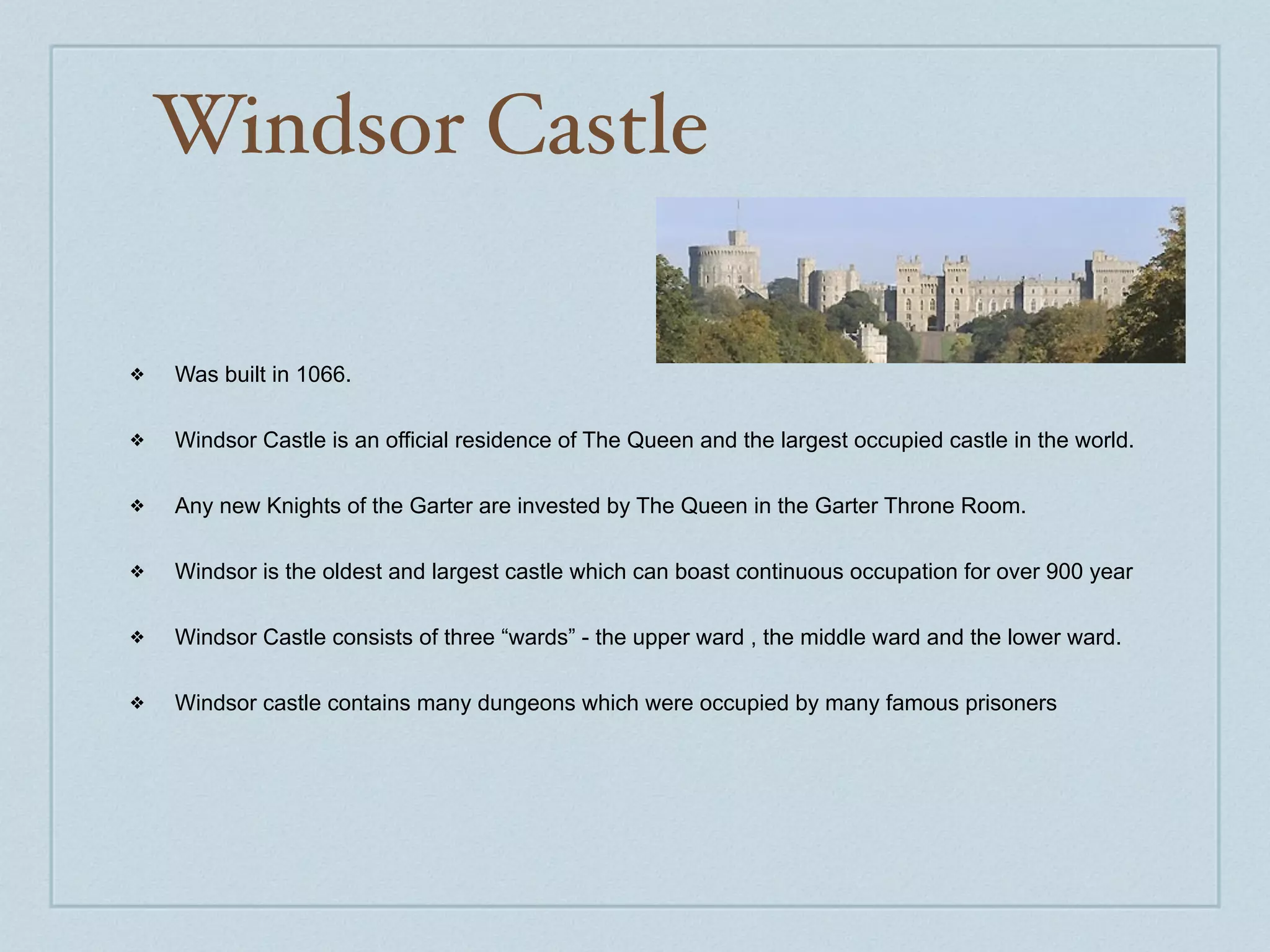 Windsor Castle

❖ Was built in 1066.

❖ Windsor Castle is an official residence of The Queen and the largest occupied castle in the world.

❖ Any new Knights of the Garter are invested by The Queen in the Garter Throne Room.

❖ Windsor is the oldest and largest castle which can boast continuous occupation for over 900 year

❖ Windsor Castle consists of three “wards” - the upper ward , the middle ward and the lower ward.

❖ Windsor castle contains many dungeons which were occupied by many famous prisoners